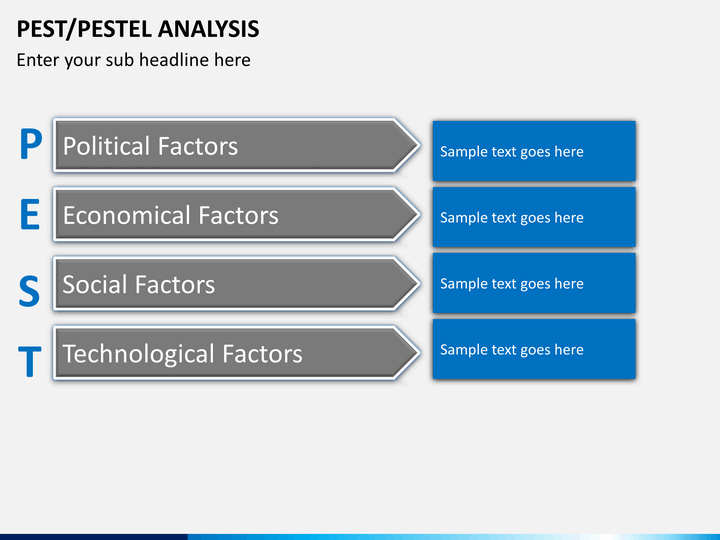 PEST/PESTEL ANALYSIS

Enter your sub headline here

P Political Factors

Sample text goes here

E Economical Factors

Sample text goes here

S Social Factors

Sample text goes here

T Technological Factors

Sample text goes here